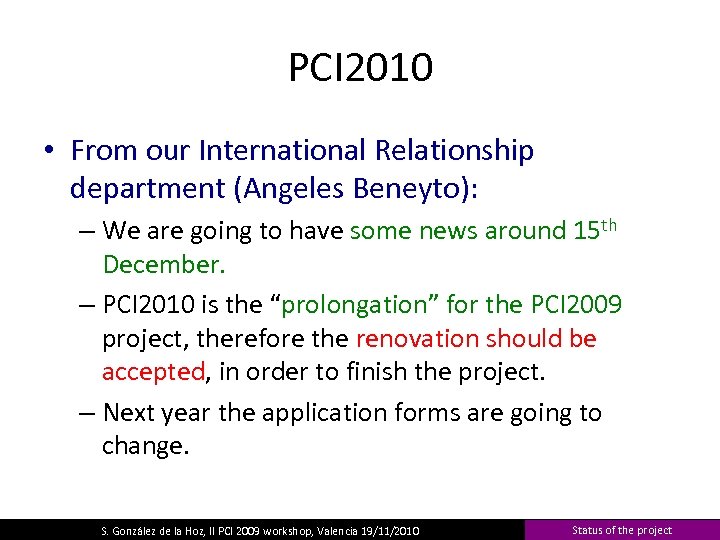 PCI2010

• From our International Relationship department (Angeles Beneyto):

– We are going to have some news around 15$^{th}$ December.

– PCI2010 is the “prolongation” for the PCI2009 project, therefore the renovation should be accepted, in order to finish the project.

– Next year the application forms are going to change.

S. González de la Hoz, II PCI 2009 workshop, Valencia 19/11/2010

Status of the project